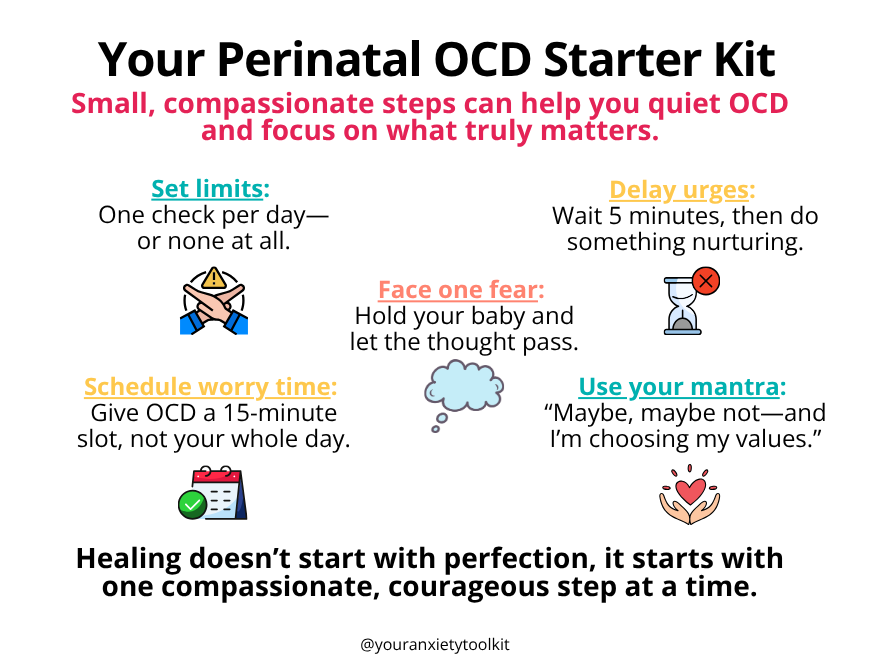 Your Perinatal OCD Starter Kit

Small, compassionate steps can help you quiet OCD and focus on what truly matters.

Set limits: One check per day— or none at all.

Delay urges: Wait 5 minutes, then do something nurturing.

Face one fear: Hold your baby and let the thought pass.

Schedule worry time: Give OCD a 15-minute slot, not your whole day.

Use your mantra: “Maybe, maybe not—and I’m choosing my values.”

Healing doesn’t start with perfection, it starts with one compassionate, courageous step at a time.

@youranxietytoolkit